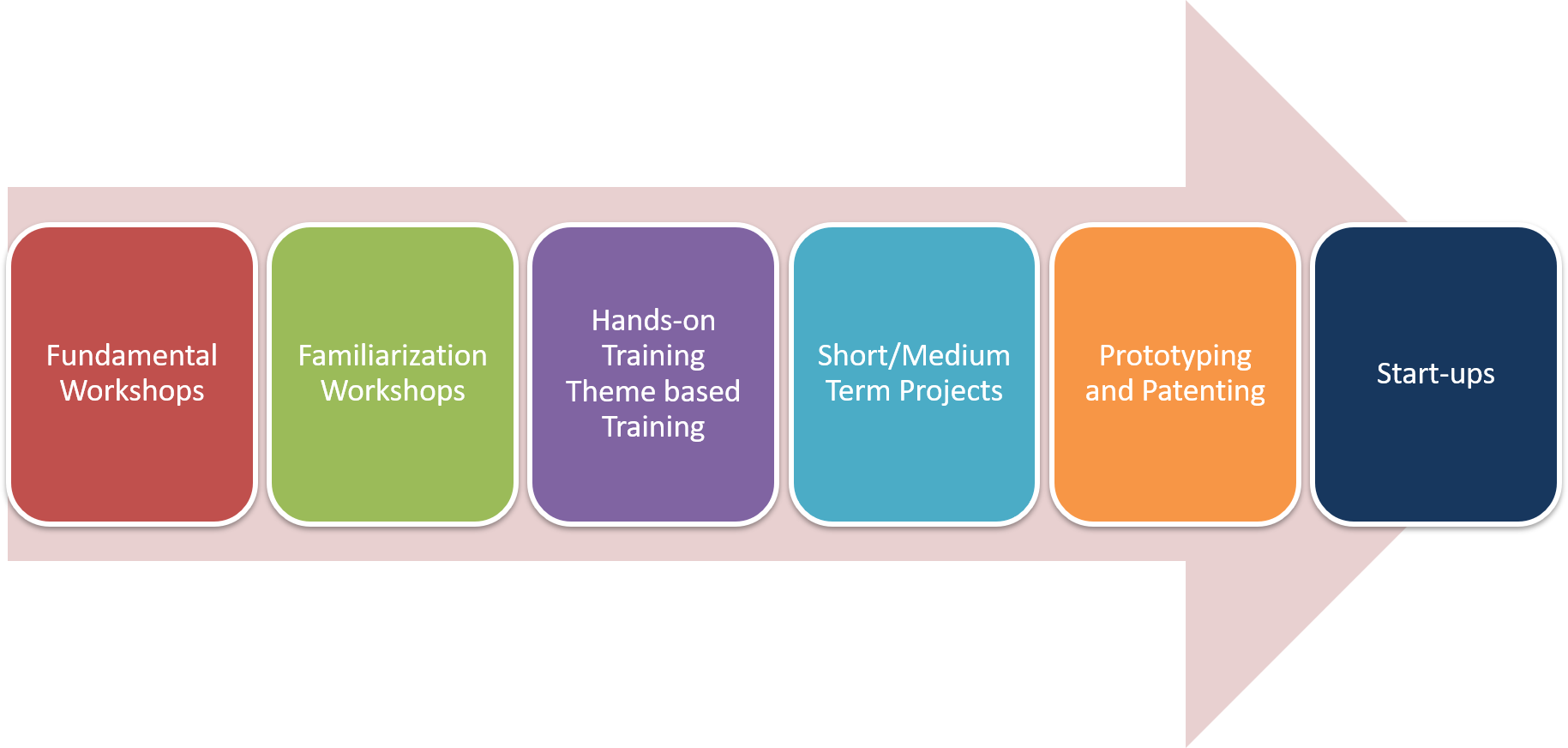 Fundamental Workshops

Familiarization Workshops

Hands-on Training Theme based Training

Short/Medium Term Projects

Prototyping and Patenting

Start-ups